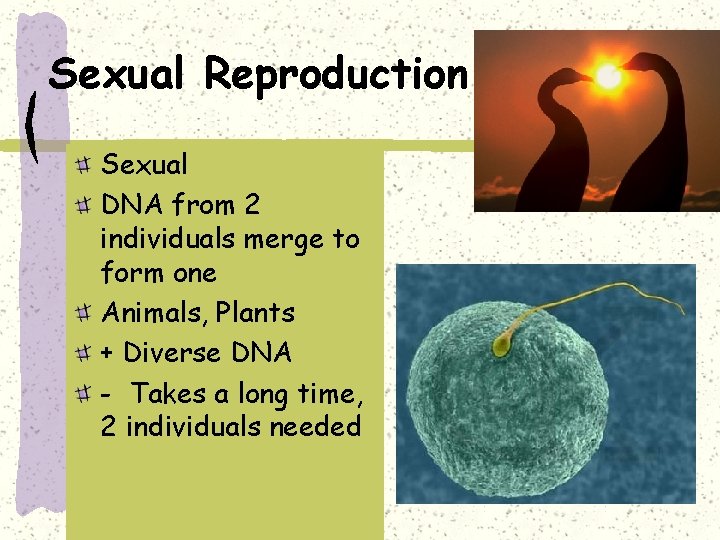 Sexual Reproduction

Sexual

DNA from 2 individuals merge to form one

Animals, Plants

+ Diverse DNA

- Takes a long time, 2 individuals needed